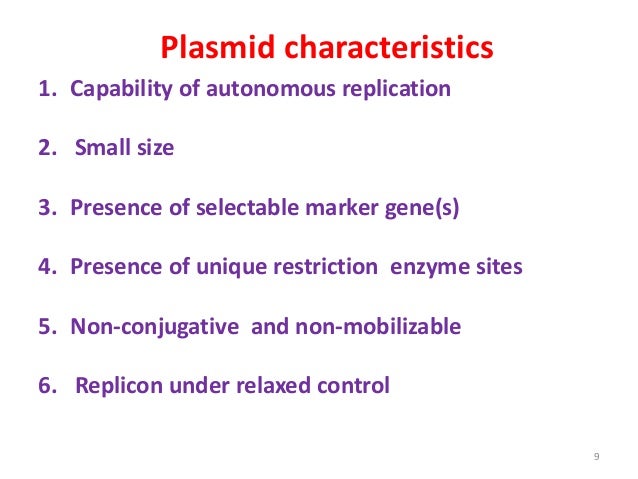 Plasmid characteristics

1. Capability of autonomous replication

2. Small size

3. Presence of selectable marker gene(s)

4. Presence of unique restriction enzyme sites

5. Non-conjugative and non-mobilizable

6. Replicon under relaxed control

9